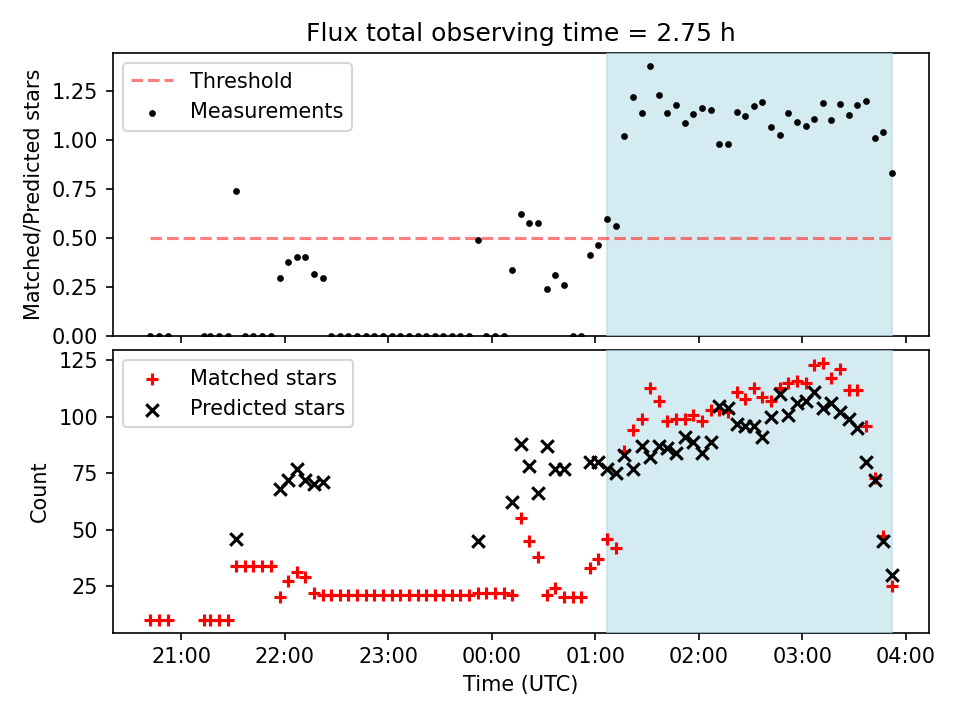 Flux total observing time = 2.75 h

Threshold
Measurements

Matched/Predicted stars

1.25
1.00
0.75
0.50
0.25
0.00

Matched stars
Predicted stars

Count

125
100
75
50
25

21:00
22:00
23:00
00:00
01:00
02:00
03:00
04:00

Time (UTC)